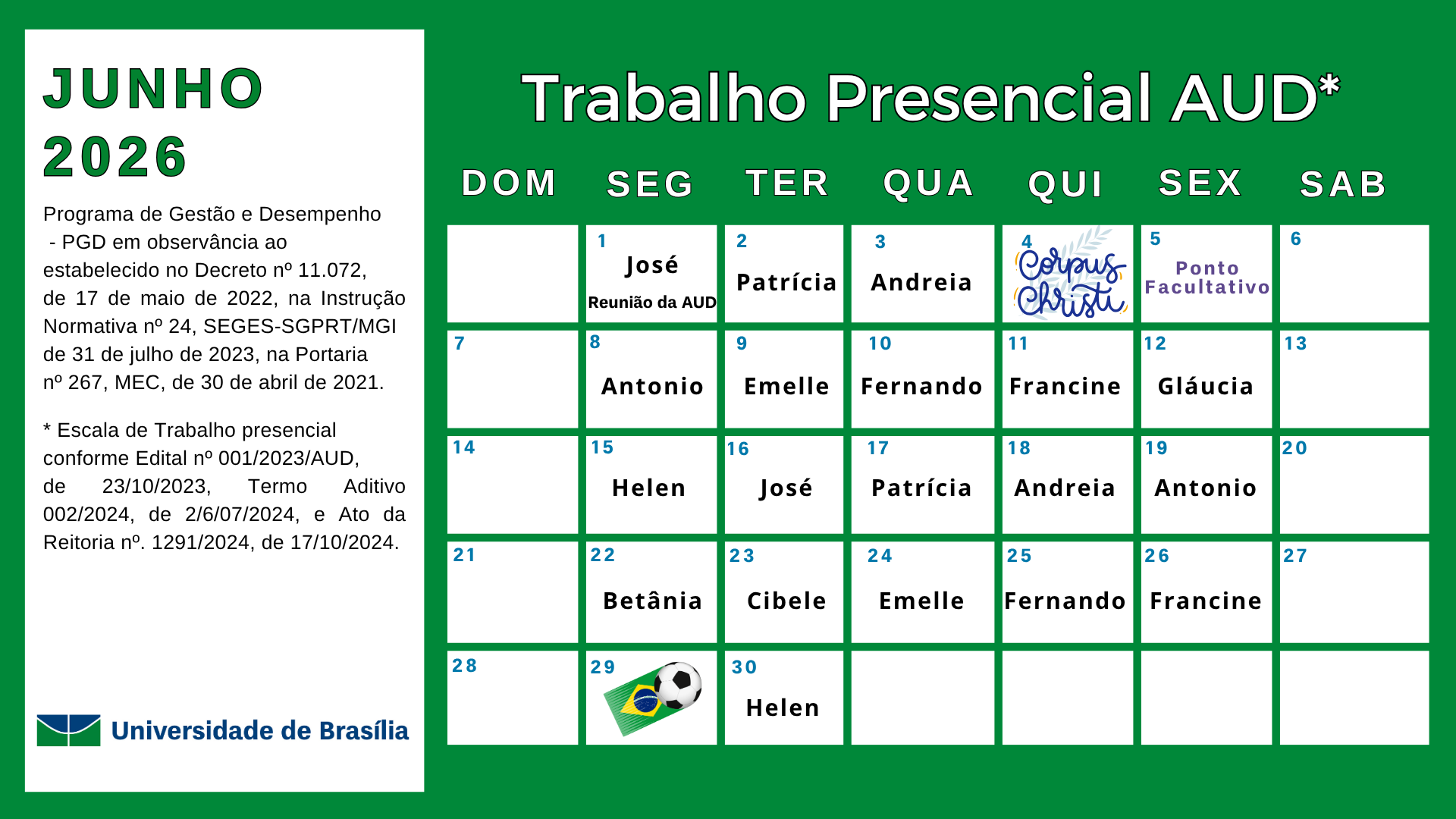 JUNHO 2026

Programa de Gestão e Desempenho - PGD em observância ao estabelecido no Decreto nº 11.072, de 17 de maio de 2022, na Instrução Normativa nº 24, SEGES-SGPRT/MGI de 31 de julho de 2023, na Portaria nº 267, MEC, de 30 de abril de 2021.

* Escala de Trabalho presencial conforme Edital nº 001/2023/AUD, de 23/10/2023, Termo Aditivo 002/2024, de 2/6/07/2024, e Ato da Reitoria nº. 1291/2024, de 17/10/2024.

Universidade de Brasília

Trabalho Presencial AUD*

| DOM | SEG | TER | QUA | QUI | SEX | SAB |
|---|---|---|---|---|---|---|
| | 1 José Reunião da AUD | 2 Patrícia | 3 Andreia | 4 Corpus Christi | 5 Ponto Facultativo | 6 |
| 7 | 8 Antonio | 9 Emelle | 10 Fernando | 11 Francine | 12 Gláucia | 13 |
| 14 | 15 Helen | 16 José | 17 Patrícia | 18 Andreia | 19 Antonio | 20 |
| 21 | 22 Betânia | 23 Cibele | 24 Emelle | 25 Fernando | 26 Francine | 27 |
| 28 | 29 | 30 Helen | | | | |